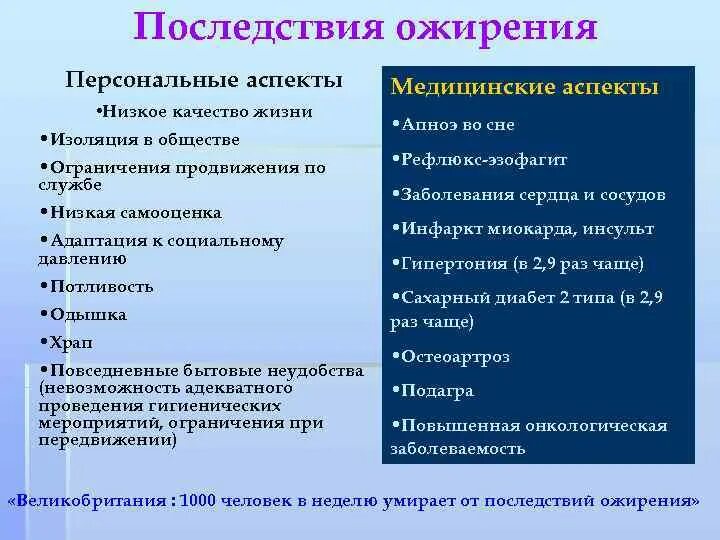 Последствия ожирения

Персональные аспекты

•Низкое качество жизни

•Изоляция в обществе

•Ограничения продвижения по службе

•Низкая самооценка

•Адаптация к социальному давлению

•Потливость

•Одышка

•Храп

•Повседневные бытовые неудобства (невозможность адекватного проведения гигиенических мероприятий, ограничения при передвижении)

Медицинские аспекты

•Апноэ во сне

•Рефлюкс-эзофагит

•Заболевания сердца и сосудов

•Инфаркт миокарда, инсульт

•Гипертония (в 2,9 раз чаще)

•Сахарный диабет 2 типа (в 2,9 раз чаще)

•Остеоартроз

•Подагра

•Повышенная онкологическая заболеваемость

«Великобритания : 1000 человек в неделю умирает от последствий ожирения»